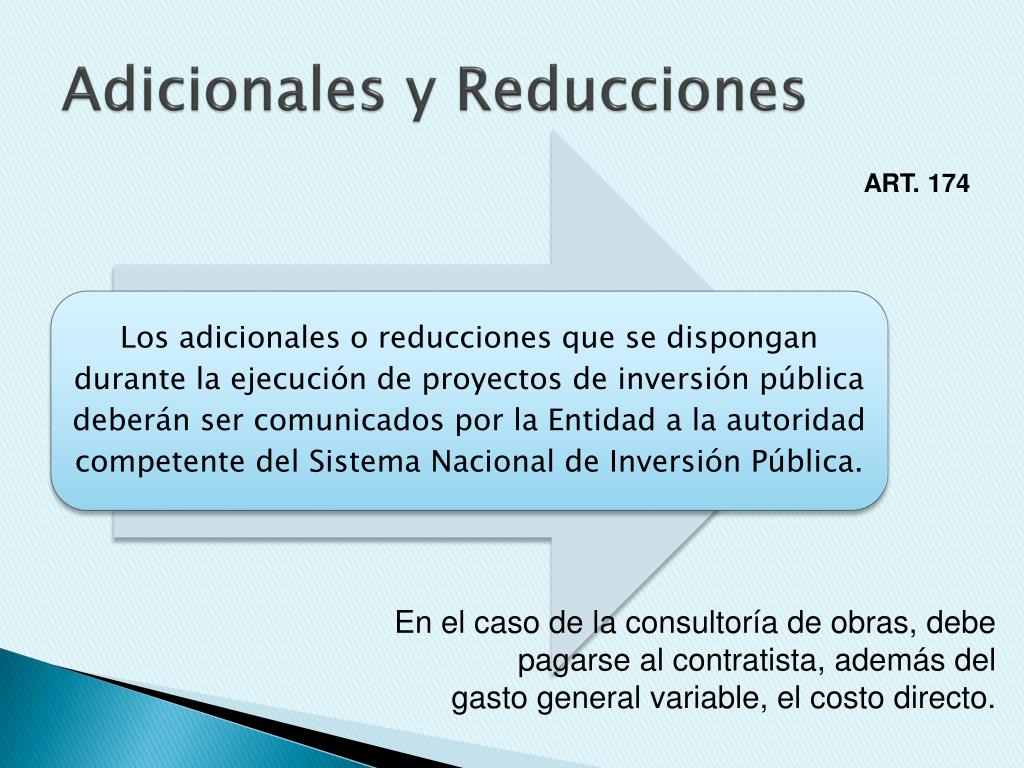 Adicionales y Reducciones

ART. 174

Los adicionales o reducciones que se dispongan durante la ejecución de proyectos de inversión pública deberán ser comunicados por la Entidad a la autoridad competente del Sistema Nacional de Inversión Pública.

En el caso de la consultoría de obras, debe pagarse al contratista, además del gasto general variable, el costo directo.